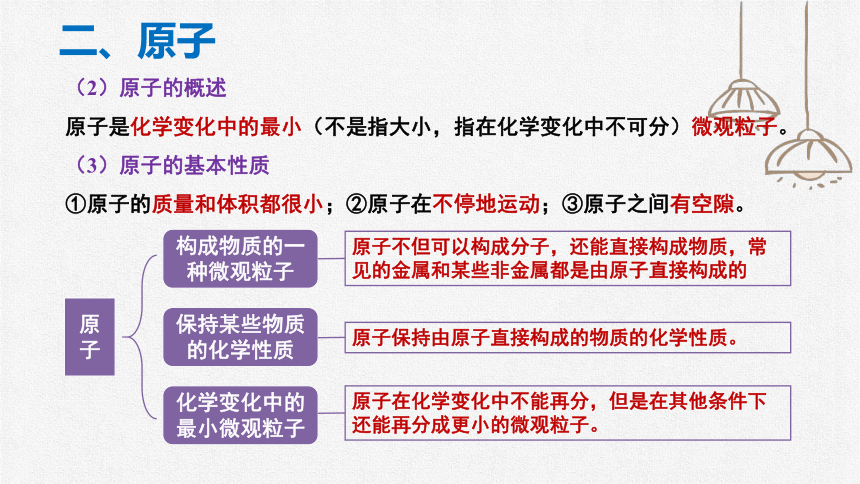 二、原子

（2）原子的概述

原子是化学变化中的最小（不是指大小，指在化学变化中不可分）微观粒子。

（3）原子的基本性质

①原子的质量和体积都很小；②原子在不停地运动；③原子之间有空隙。

原子

构成物质的一种微观粒子

原子不但可以构成分子，还能直接构成物质，常见的金属和某些非金属都是由原子直接构成的

保持某些物质的化学性质

原子保持由原子直接构成的物质的化学性质。

化学变化中的最小微观粒子

原子在化学变化中不能再分，但是在其他条件下还能再分成更小的微观粒子。